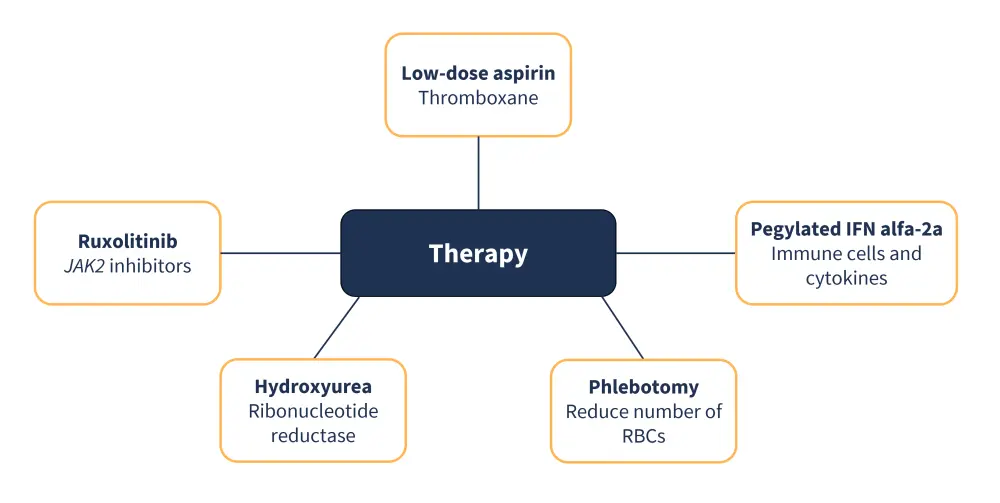 Low-dose aspirin
Thromboxane

Ruxolitinib
JAK2 inhibitors

Therapy

Pegylated IFN alfa-2a
Immune cells and cytokines

Hydroxyurea
Ribonucleotide reductase

Phlebotomy
Reduce number of RBCs